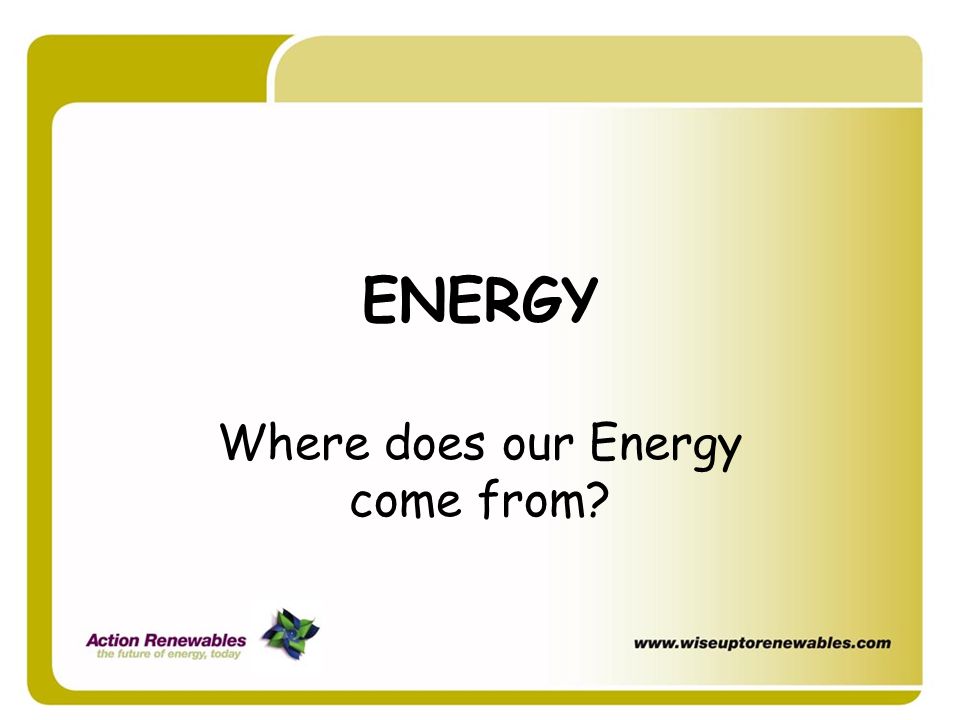 ENERGY

Where does our Energy come from?

Action Renewables
the future of energy, today

www.wiseuptorenewables.com